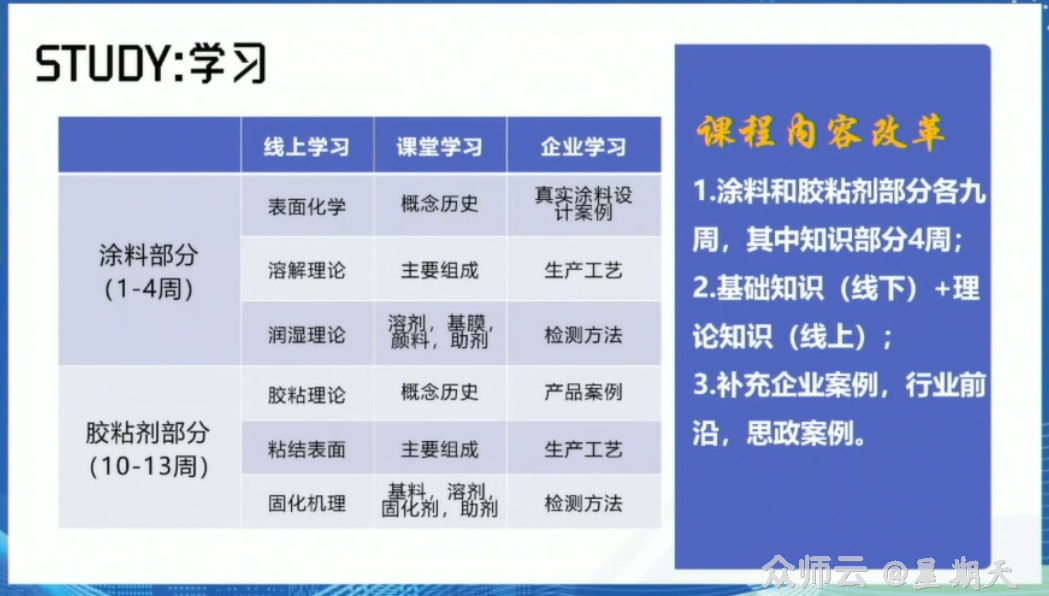 STUDY:学习

|  | 线上学习 | 课堂学习 | 企业学习 |
|---|---|---|---|
| 涂料部分(1-4周) | 表面化学 | 概念历史 | 真实涂料设计案例 |
|  | 溶解理论 | 主要组成 | 生产工艺 |
|  | 润湿理论 | 溶剂，基膜，颜料，助剂 | 检测方法 |
| 胶粘剂部分(10-13周) | 胶粘理论 | 概念历史 | 产品案例 |
|  | 粘结表面 | 主要组成 | 生产工艺 |
|  | 固化机理 | 基料，溶剂，固化剂，助剂 | 检测方法 |

课程内容改革

1.涂料和胶粘剂部分各九周，其中知识部分4周；

2.基础知识（线下）+理论知识（线上）；

3.补充企业案例，行业前沿，思政案例。

众师云 @星期天